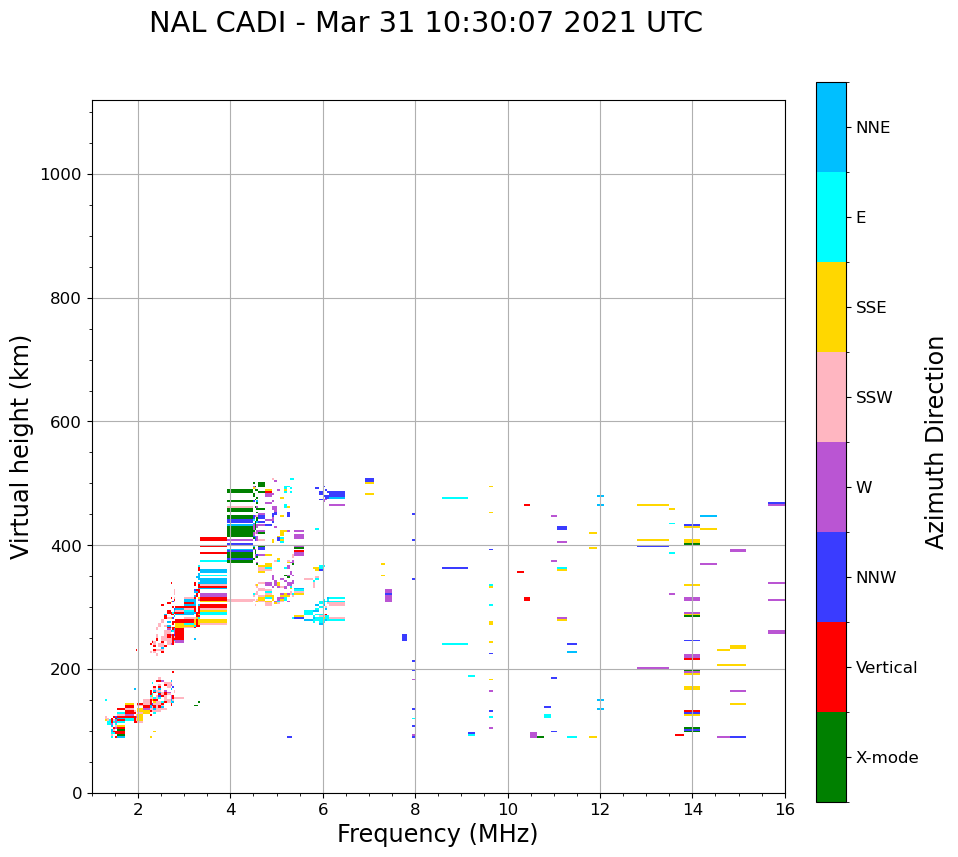 NAL CADI - Mar 31 10:30:07 2021 UTC

Virtual height (km)

1000
800
600
400
200
0

2
4
6
8
10
12
14
16

Frequency (MHz)

NNE
E
SSE
SSW
W
NNW
Vertical
X-mode

Azimuth Direction